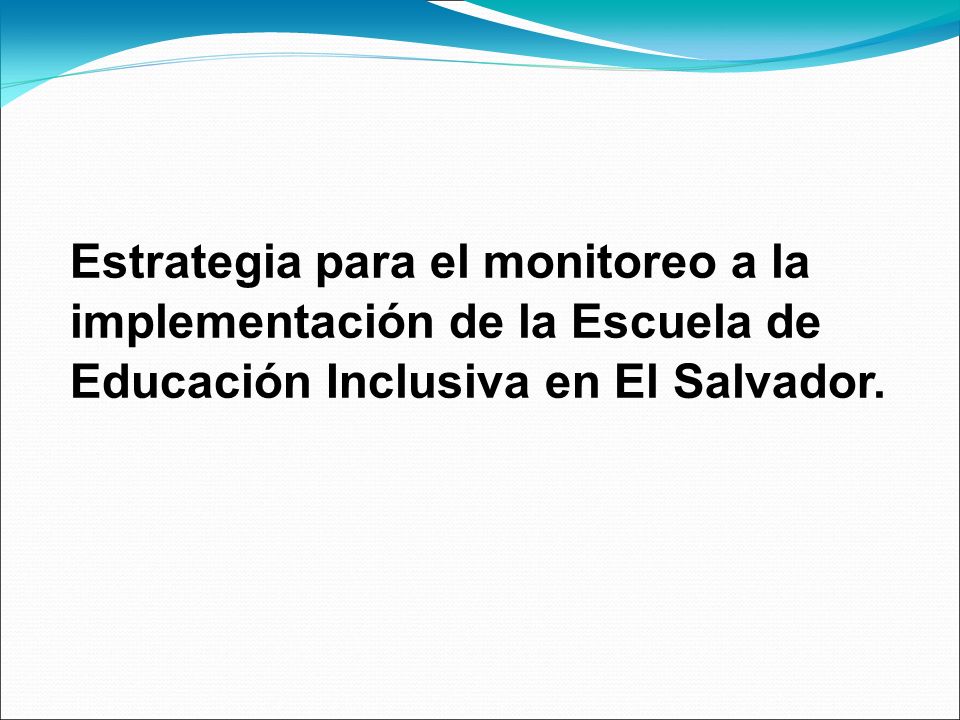 Estrategia para el monitoreo a la implementación de la Escuela de Educación Inclusiva en El Salvador.